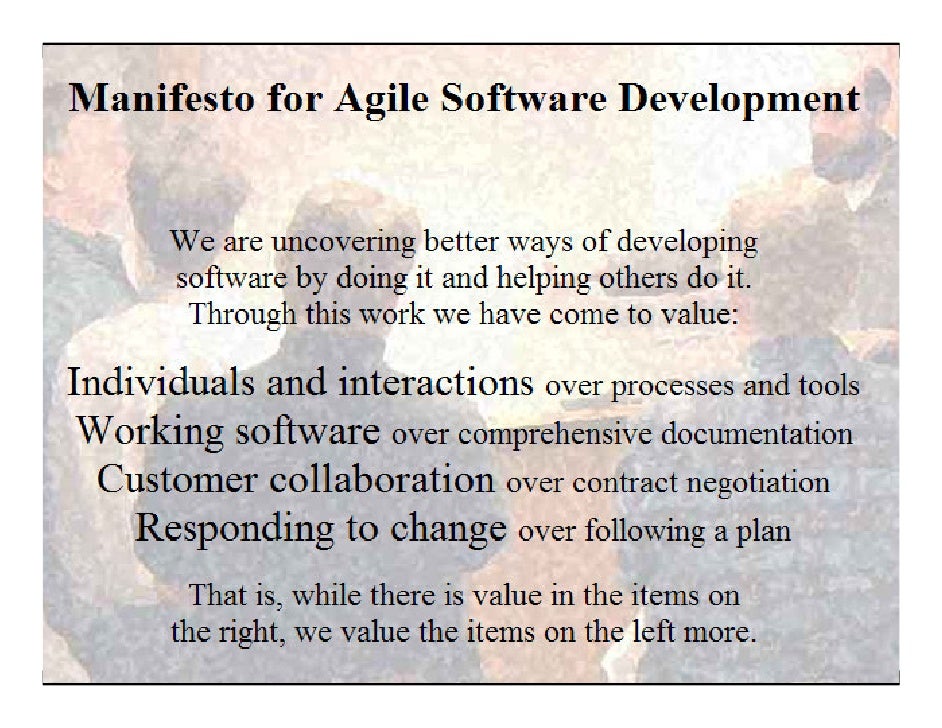 Manifesto for Agile Software Development

We are uncovering better ways of developing software by doing it and helping others do it. Through this work we have come to value:

Individuals and interactions over processes and tools
Working software over comprehensive documentation
Customer collaboration over contract negotiation
Responding to change over following a plan

That is, while there is value in the items on the right, we value the items on the left more.